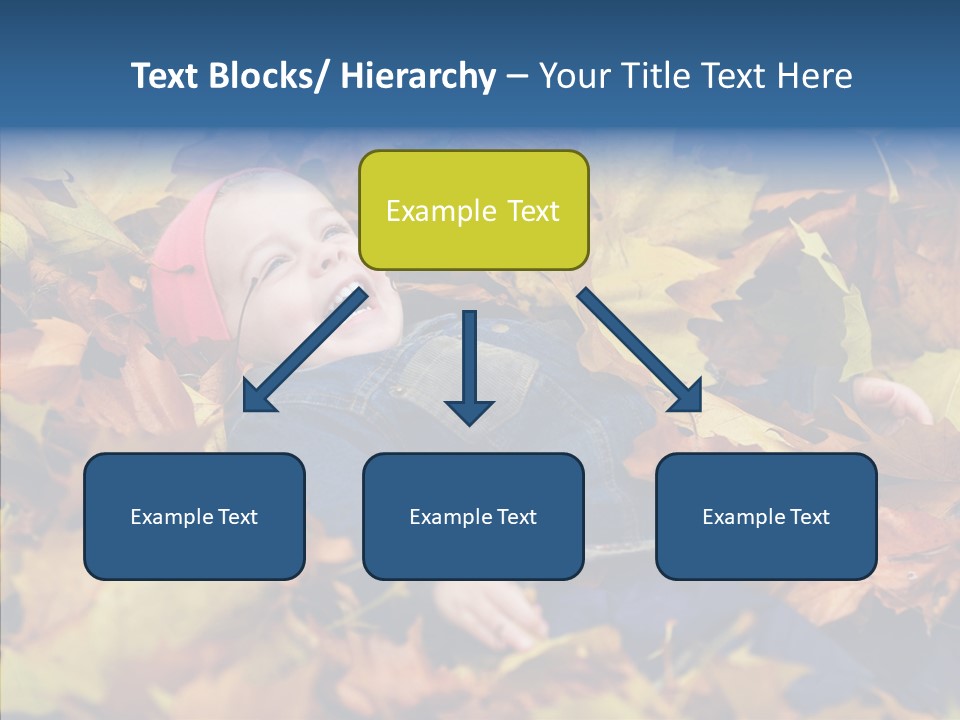 Text Blocks/ Hierarchy – Your Title Text Here

Example Text

Example Text

Example Text

Example Text